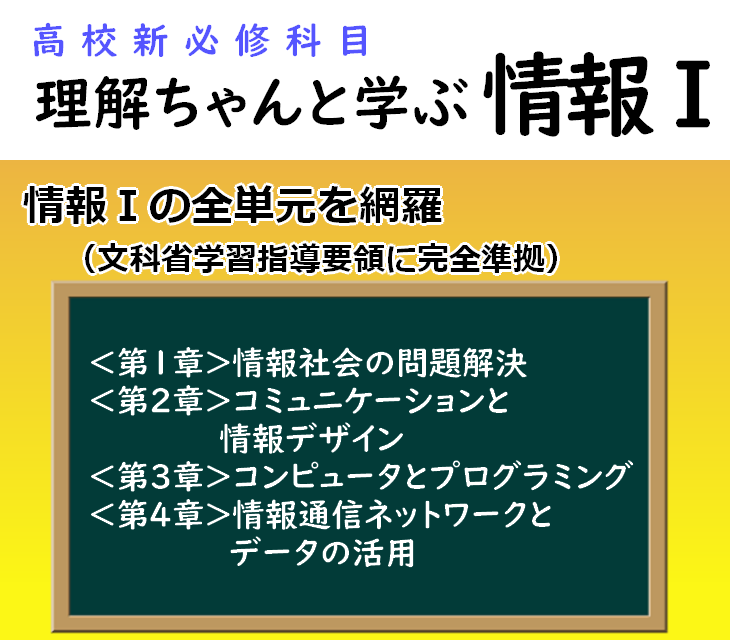 高校新必修科目
理解ちゃんと学ぶ 情報Ⅰ

情報Ⅰの全単元を網羅
（文科省学習指導要領に完全準拠）

＜第１章＞情報社会の問題解決
＜第２章＞コミュニケーションと情報デザイン
＜第３章＞コンピュータとプログラミング
＜第４章＞情報通信ネットワークとデータの活用